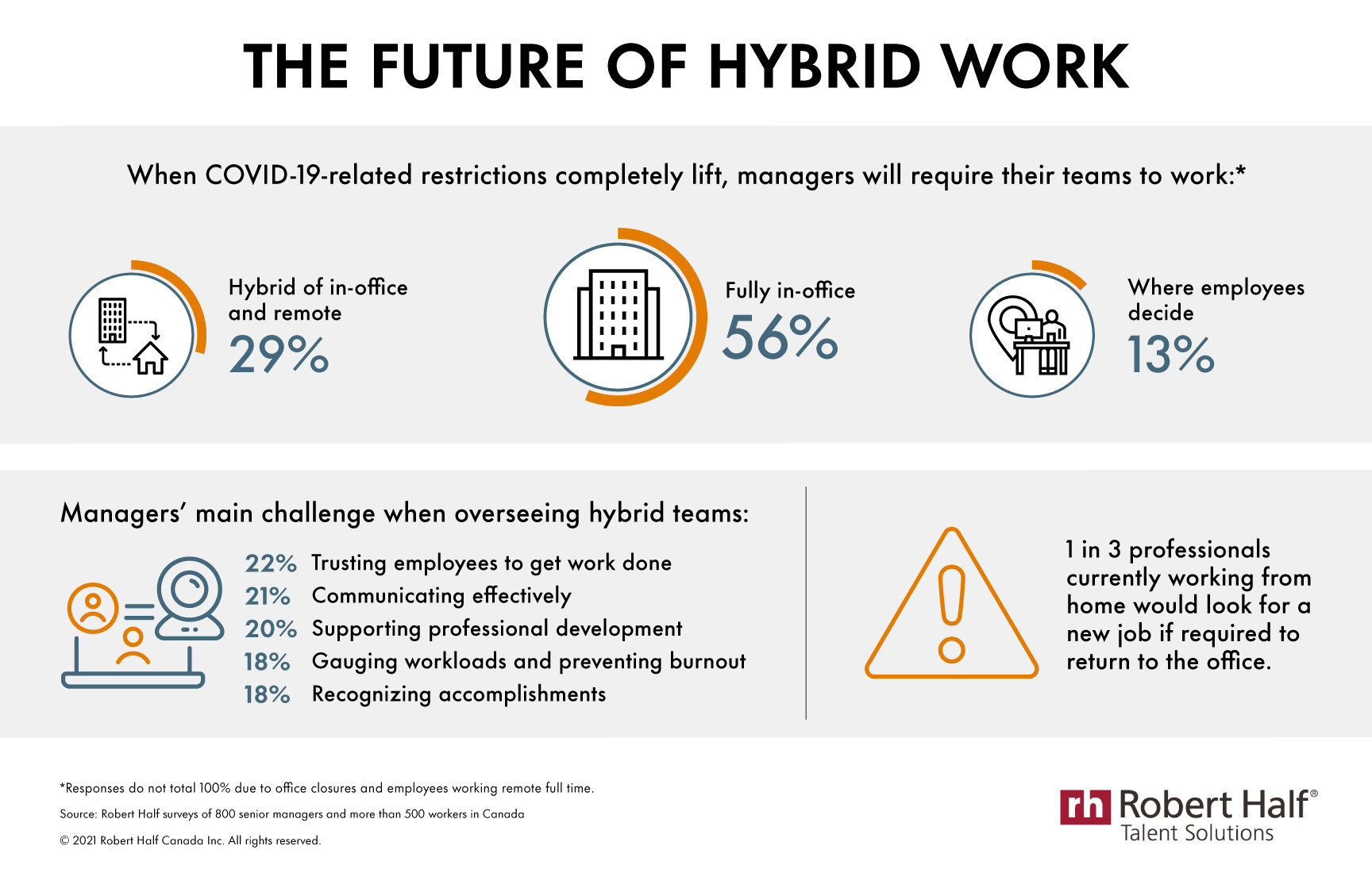 THE FUTURE OF HYBRID WORK

When COVID-19-related restrictions completely lift, managers will require their teams to work:*

Hybrid of in-office and remote
29%

Fully in-office
56%

Where employees decide
13%

Managers' main challenge when overseeing hybrid teams:

22% Trusting employees to get work done
21% Communicating effectively
20% Supporting professional development
18% Gauging workloads and preventing burnout
18% Recognizing accomplishments

1 in 3 professionals currently working from home would look for a new job if required to return to the office.

*Responses do not total 100% due to office closures and employees working remote full time.

Source: Robert Half surveys of 800 senior managers and more than 500 workers in Canada

© 2021 Robert Half Canada Inc. All rights reserved.

rh Robert Half®
Talent Solutions